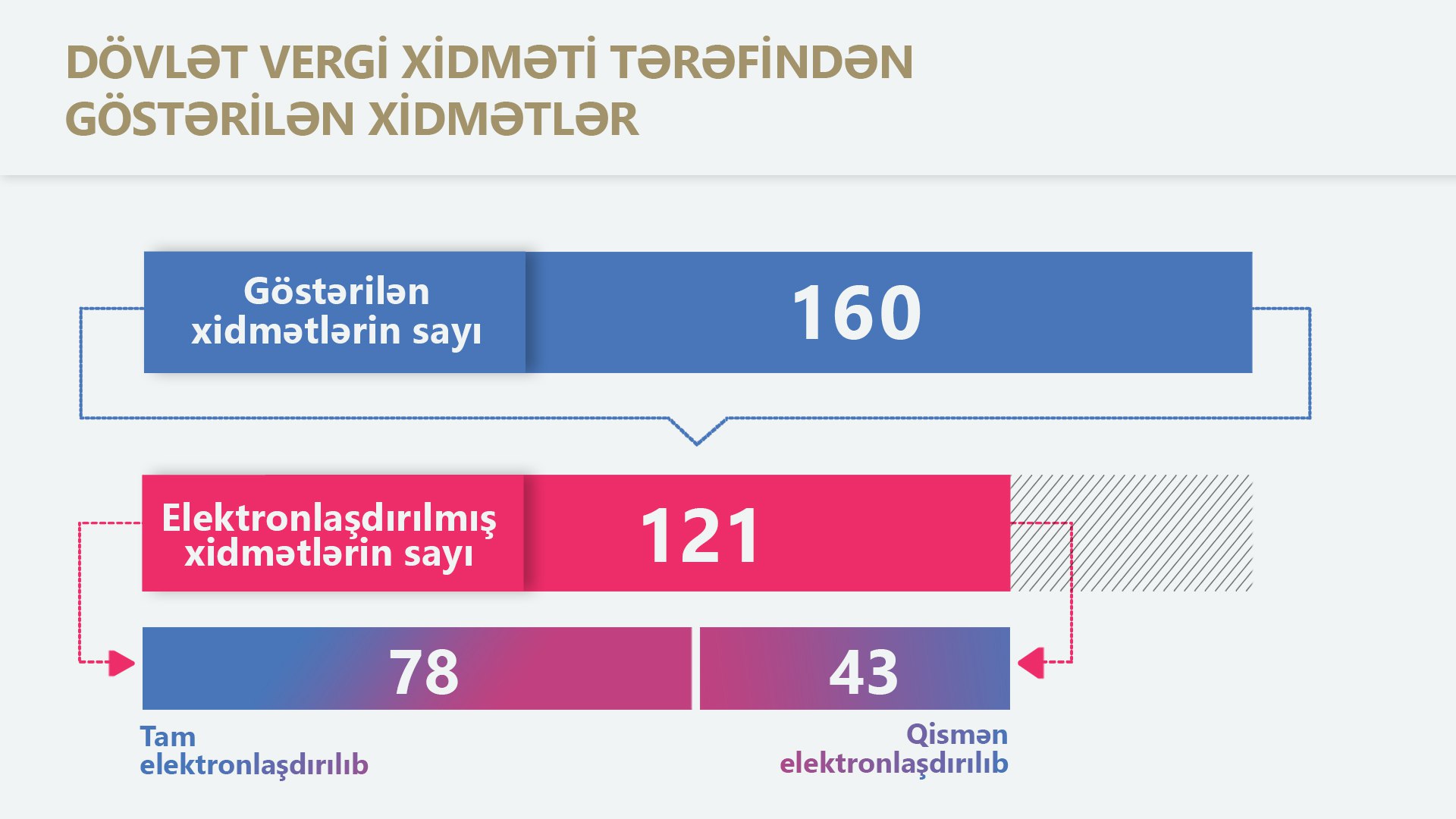 DÖVLƏT VERGİ XİDMƏTİ TƏRƏFİNDƏN GÖSTƏRİLƏN XİDMƏTLƏR

Göstərilən xidmətlərin sayı

160

Elektronlaşdırılmış xidmətlərin sayı

121

78

43

Tam elektronlaşdırılıb

Qismən elektronlaşdırılıb